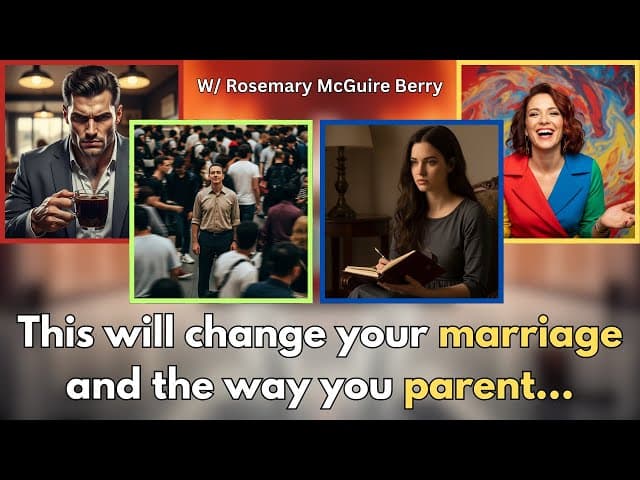 W/ Rosemary McGuire Berry

This will change your marriage and the way you parent...